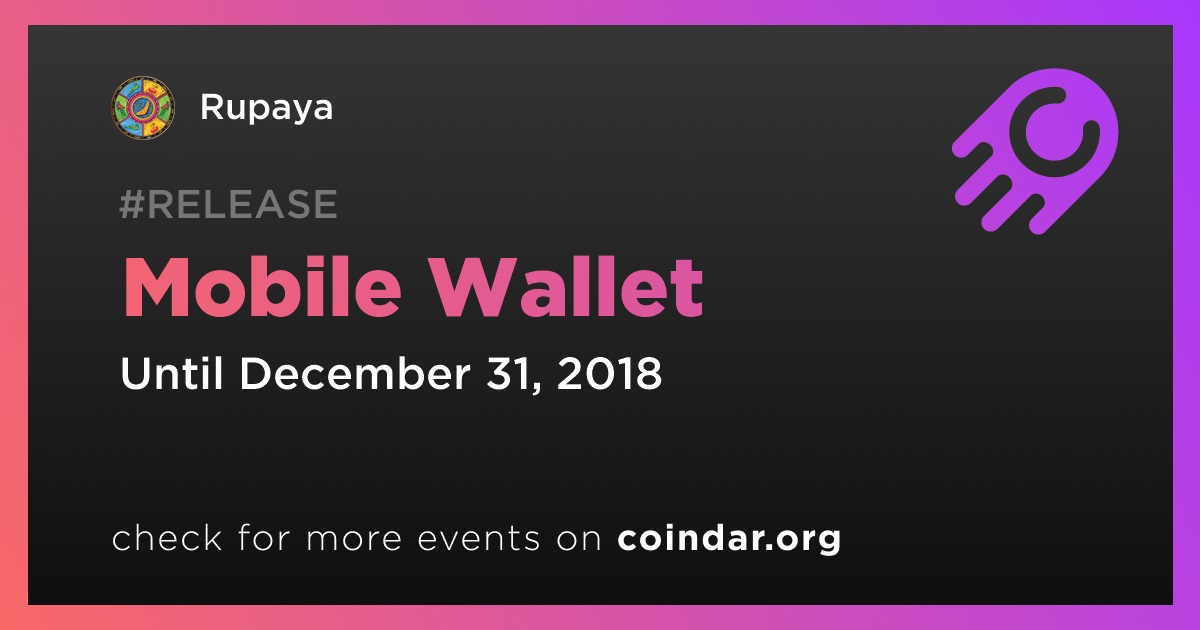 Rupaya

#RELEASE

Mobile Wallet

Until December 31, 2018

check for more events on coindar.org